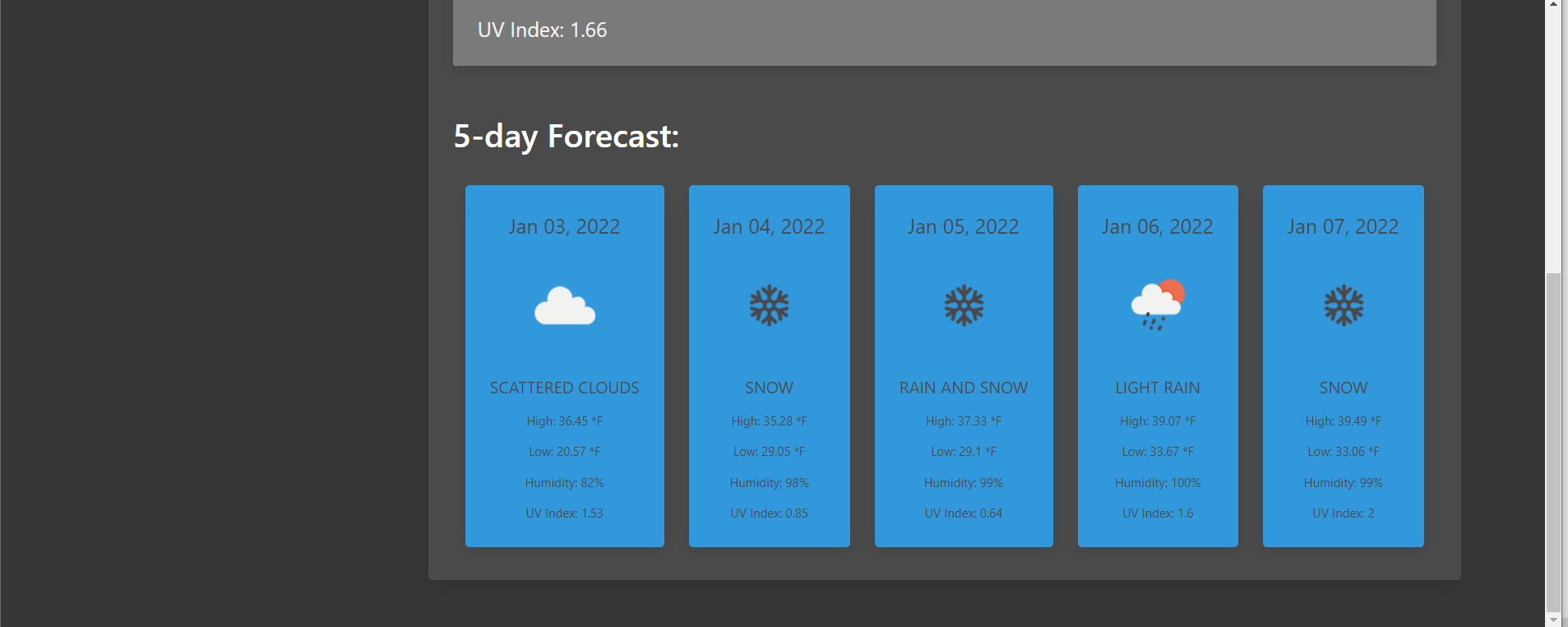 UV Index: 1.66

5-day Forecast:

Jan 03, 2022

SCATTERED CLOUDS

High: 36.45 *F

Low: 20.57 *F

Humidity: 82%

UV Index: 1.53

Jan 04, 2022

SNOW

High: 35.28 *F

Low: 29.05 *F

Humidity: 98%

UV Index: 0.85

Jan 05, 2022

RAIN AND SNOW

High: 37.33 *F

Low: 29.1 *F

Humidity: 99%

UV Index: 0.64

Jan 06, 2022

LIGHT RAIN

High: 39.07 *F

Low: 33.67 *F

Humidity: 100%

UV Index: 1.6

Jan 07, 2022

SNOW

High: 39.49 *F

Low: 33.06 *F

Humidity: 99%

UV Index: 2